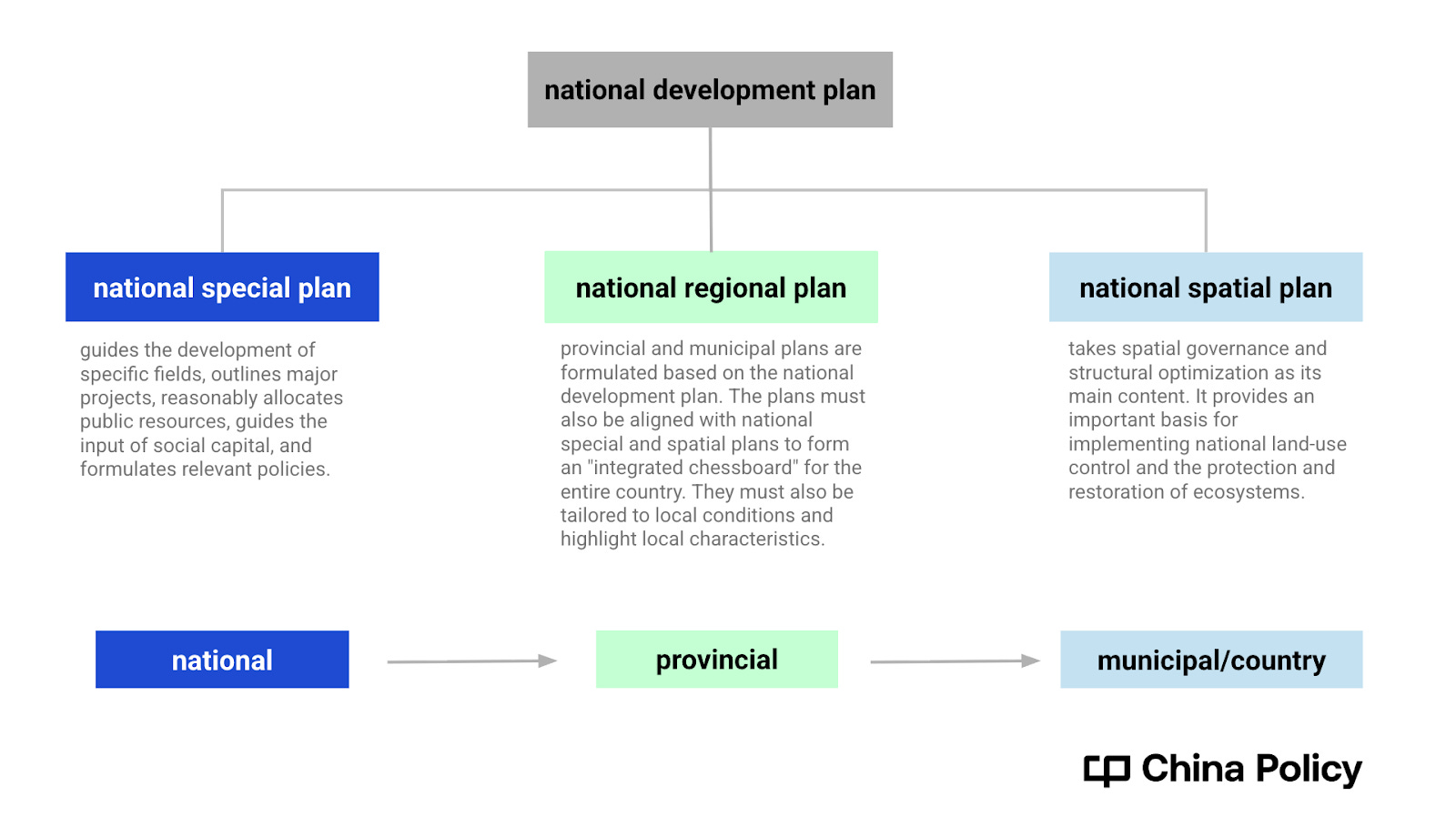 national development plan

national special plan

guides the development of specific fields, outlines major projects, reasonably allocates public resources, guides the input of social capital, and formulates relevant policies.

national regional plan

provincial and municipal plans are formulated based on the national development plan. The plans must also be aligned with national special and spatial plans to form an "integrated chessboard" for the entire country. They must also be tailored to local conditions and highlight local characteristics.

national spatial plan

takes spatial governance and structural optimization as its main content. It provides an important basis for implementing national land-use control and the protection and restoration of ecosystems.

national

provincial

municipal/country

China Policy